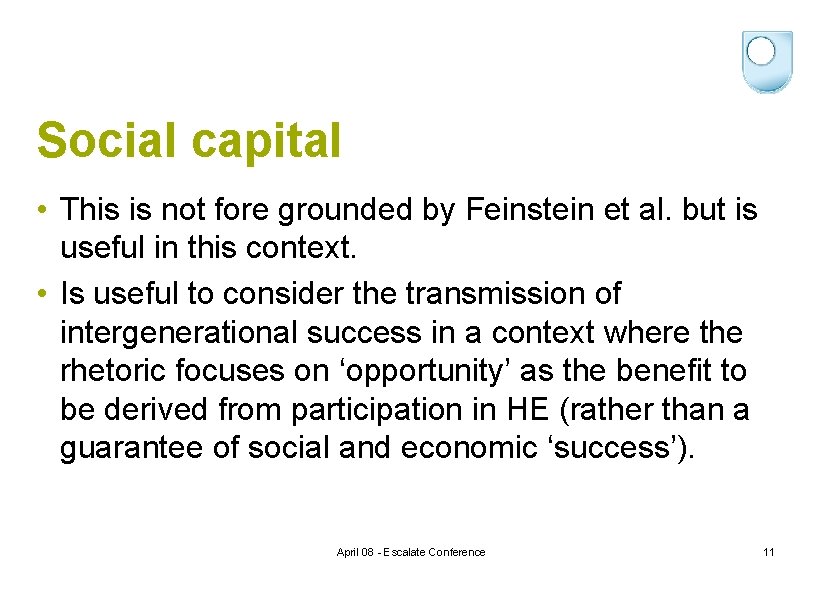 Social capital

• This is not fore grounded by Feinstein et al. but is useful in this context.

• Is useful to consider the transmission of intergenerational success in a context where the rhetoric focuses on ‘opportunity’ as the benefit to be derived from participation in HE (rather than a guarantee of social and economic ‘success’).

April 08 - Escalate Conference

11